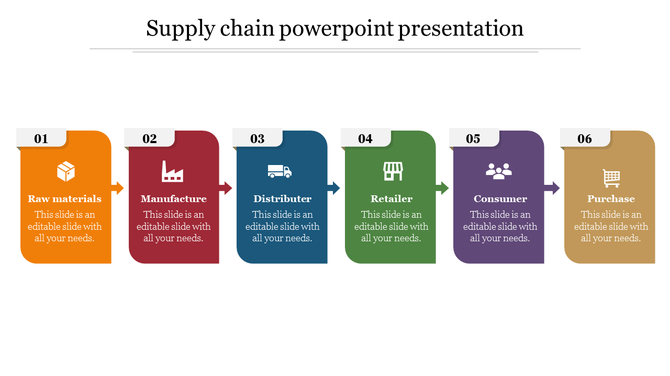 Supply chain powerpoint presentation

01
Raw materials
This slide is an editable slide with all your needs.

02
Manufacture
This slide is an editable slide with all your needs.

03
Distributer
This slide is an editable slide with all your needs.

04
Retailer
This slide is an editable slide with all your needs.

05
Consumer
This slide is an editable slide with all your needs.

06
Purchase
This slide is an editable slide with all your needs.